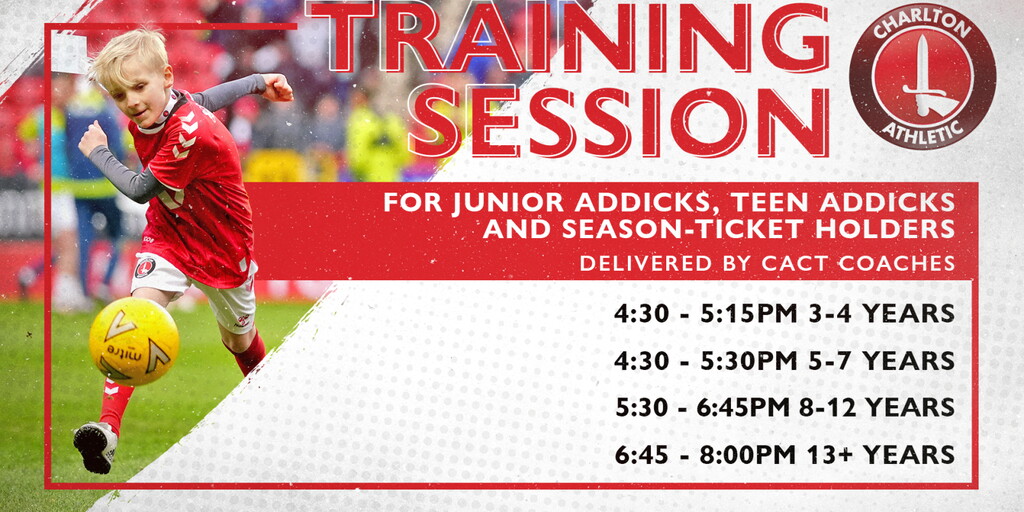 TRAINING SESSION

CHARLTON ATHLETIC

FOR JUNIOR ADDICKS, TEEN ADDICKS AND SEASON-TICKET HOLDERS

DELIVERED BY CACT COACHES

4:30 - 5:15PM 3-4 YEARS

4:30 - 5:30PM 5-7 YEARS

5:30 - 6:45PM 8-12 YEARS

6:45 - 8:00PM 13+ YEARS

mitre